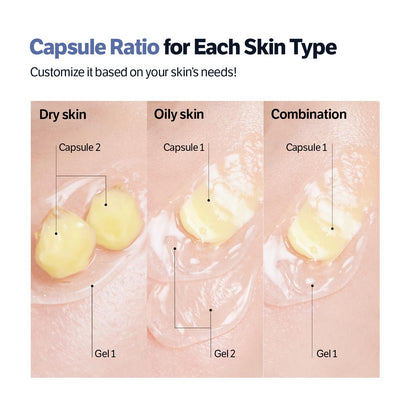 Capsule Ratio for Each Skin Type
Customize it based on your skin's needs!

Dry skin
Capsule 2
Gel 1

Oily skin
Capsule 1
Gel 2

Combination
Capsule 1
Gel 1